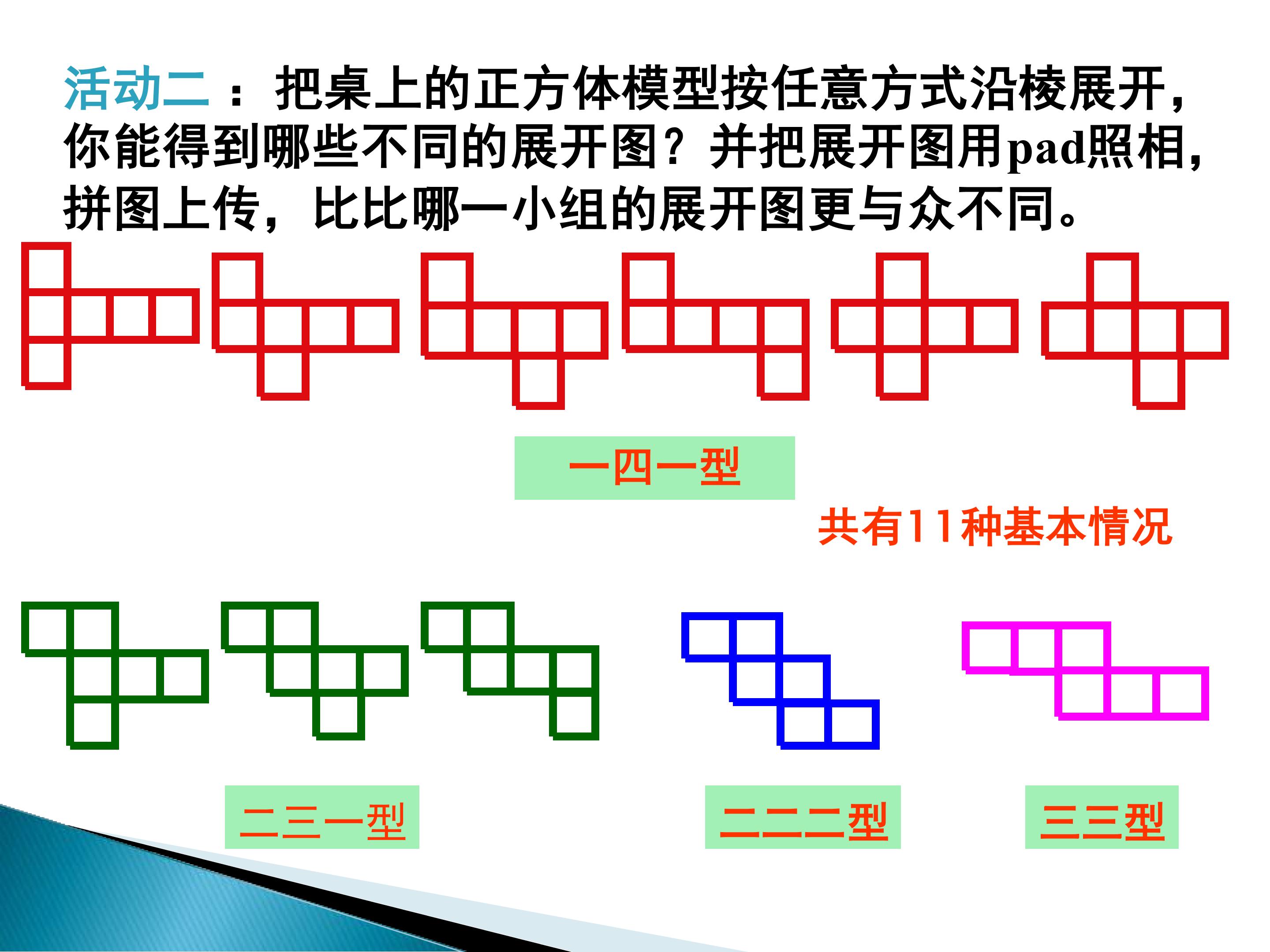 活动二：把桌上的正方体模型按任意方式沿棱展开，你能得到哪些不同的展开图？并把展开图用pad照相，拼图上传，比比哪一小组的展开图更与众不同。

一四一型

共有11种基本情况

二三一型

二二二型

三三型